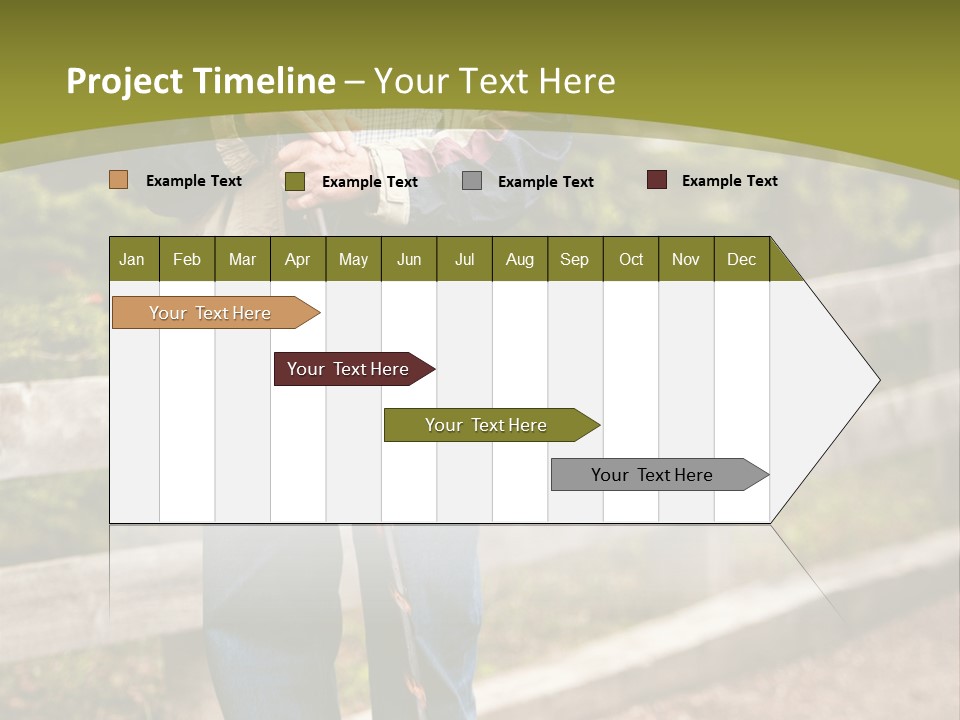 Project Timeline – Your Text Here

Example Text Example Text Example Text Example Text

| Jan | Feb | Mar | Apr | May | Jun | Jul | Aug | Sep | Oct | Nov | Dec |
|---|---|---|---|---|---|---|---|---|---|---|---|

Your Text Here

Your Text Here

Your Text Here

Your Text Here